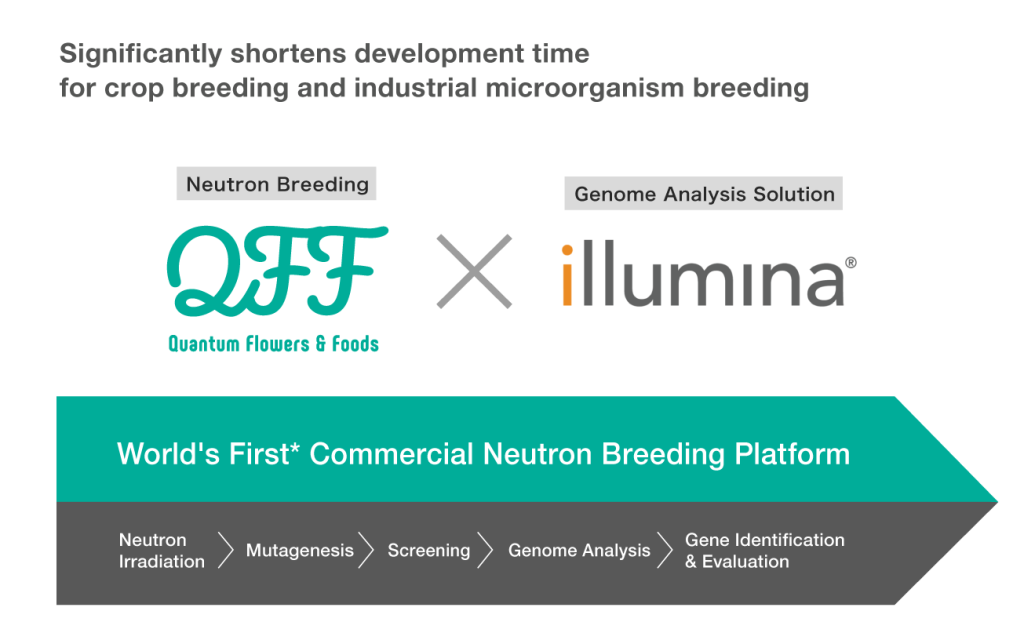 Significantly shortens development time for crop breeding and industrial microorganism breeding

Neutron Breeding

QFF

Quantum Flowers & Foods

Genome Analysis Solution

illumina®

World's First* Commercial Neutron Breeding Platform

Neutron Irradiation

Mutagenesis

Screening

Genome Analysis

Gene Identification & Evaluation